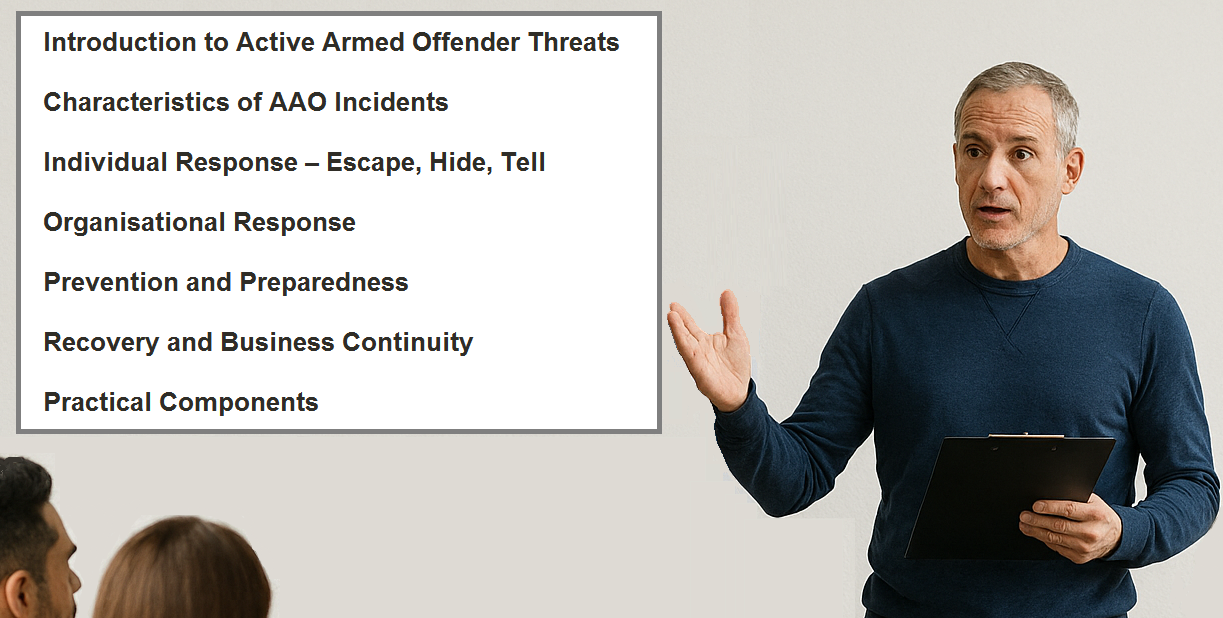 Introduction to Active Armed Offender Threats

Characteristics of AAO Incidents

Individual Response – Escape, Hide, Tell

Organisational Response

Prevention and Preparedness

Recovery and Business Continuity

Practical Components